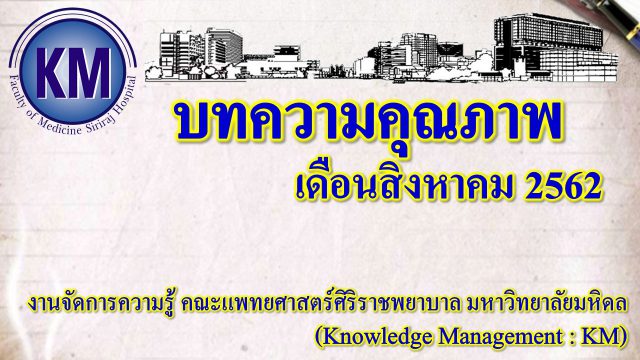 KM
Faculty of Medicine Siriraj Hospital

บทความคุณภาพ
เดือนสิงหาคม 2562

งานจัดการความรู้ คณะแพทยศาสตร์ศิริราชพยาบาล มหาวิทยาลัยมหิดล
(Knowledge Management : KM)